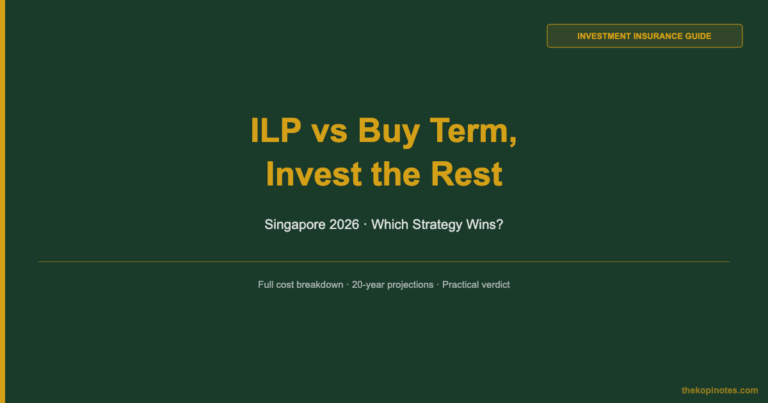 INVESTMENT INSURANCE GUIDE

ILP vs Buy Term, Invest the Rest

Singapore 2026 · Which Strategy Wins?

Full cost breakdown · 20-year projections · Practical verdict

thekopinotes.com